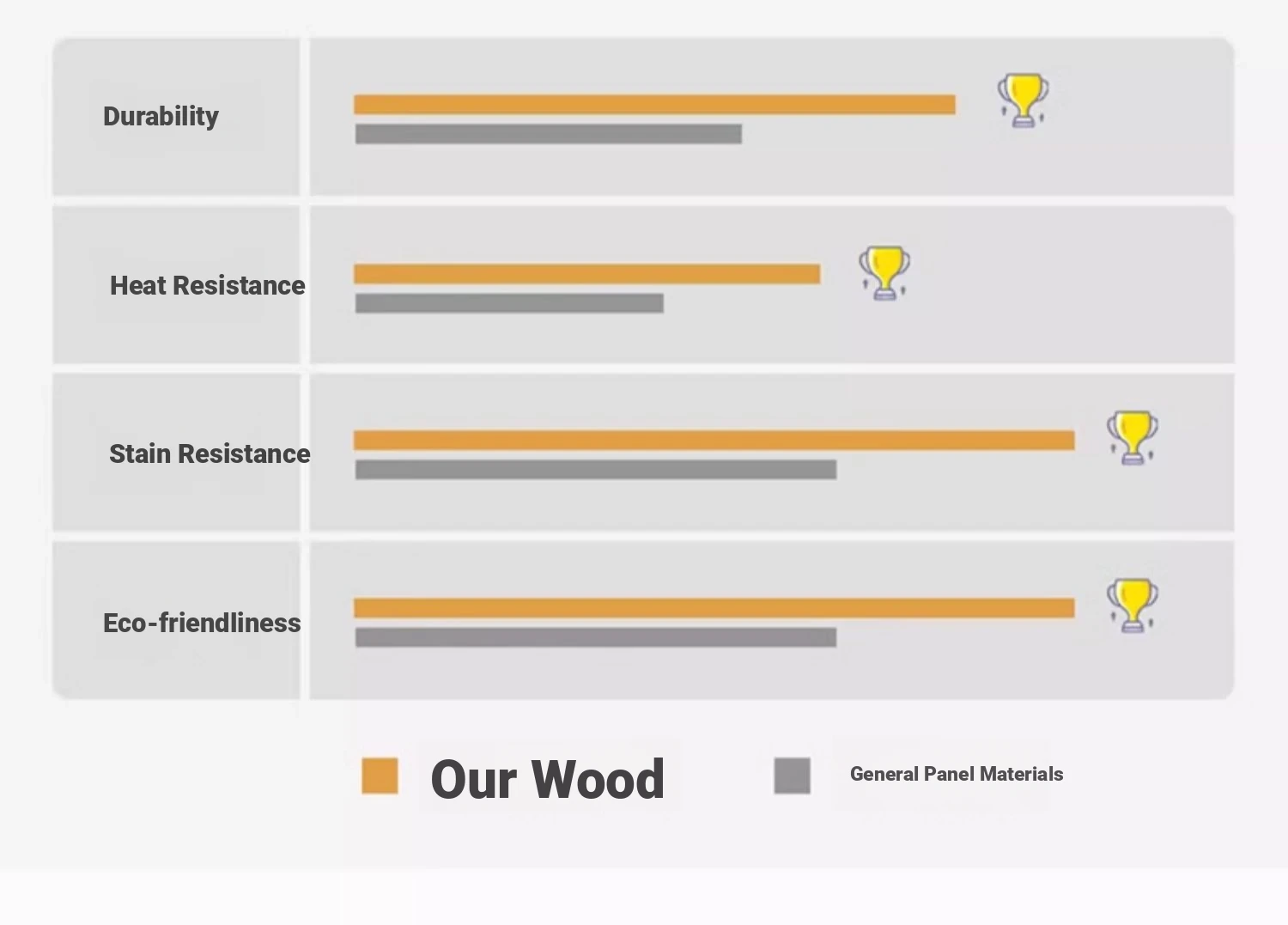 Durability

Heat Resistance

Stain Resistance

Eco-friendliness

Our Wood

General Panel Materials